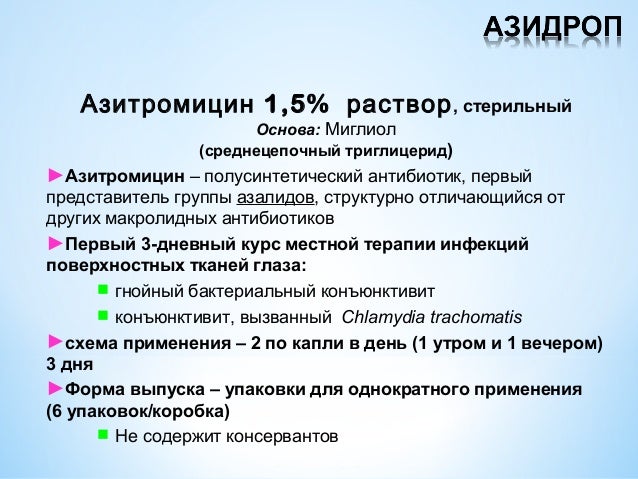 АЗИДРОП

Азитромицин 1,5% раствор, стерильный
Основа: Миглиол
(среднецепочный триглицерид)

►Азитромицин – полусинтетический антибиотик, первый представитель группы азалидов, структурно отличающийся от других макролидных антибиотиков

►Первый 3-дневный курс местной терапии инфекций поверхностных тканей глаза:

▪ гнойный бактериальный конъюнктивит

▪ конъюнктивит, вызванный Chlamydia trachomatis

►схема применения – 2 по капли в день (1 утром и 1 вечером) 3 дня

►Форма выпуска – упаковки для однократного применения (6 упаковок/коробка)

▪ Не содержит консервантов